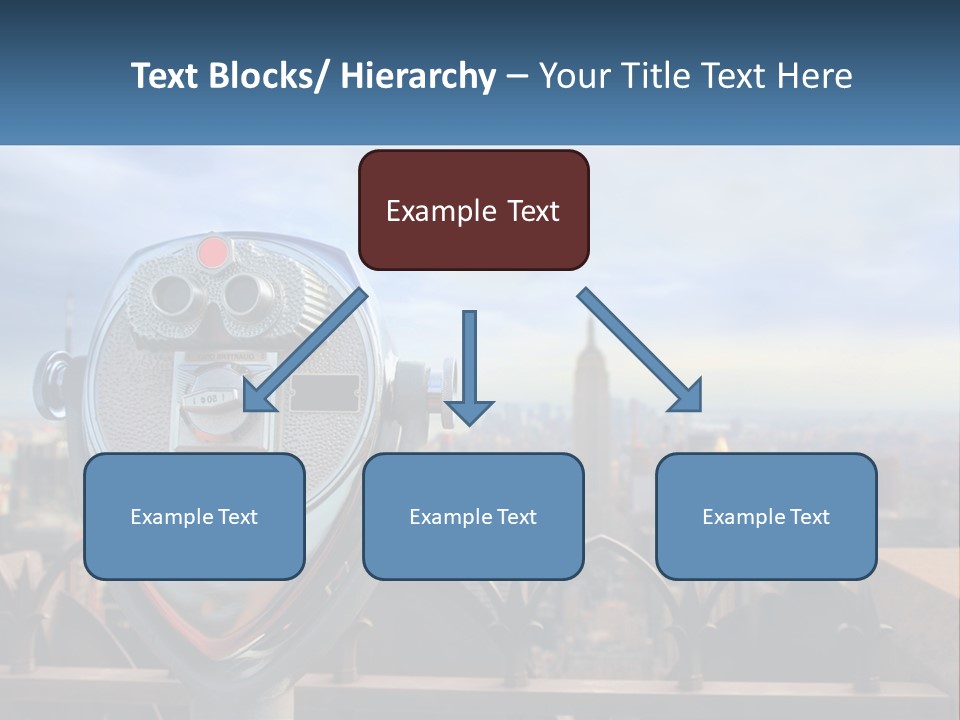 Text Blocks/ Hierarchy – Your Title Text Here

Example Text

Example Text

Example Text

Example Text